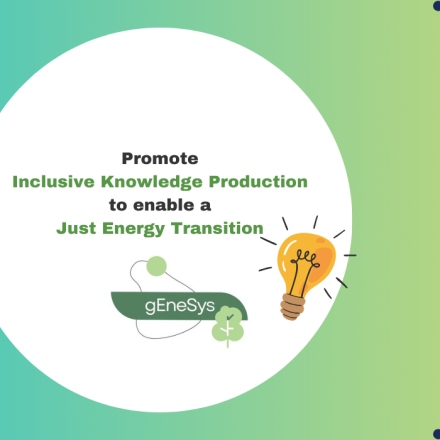 Promote
Inclusive Knowledge Production
to enable a
Just Energy Transition

gEneSys